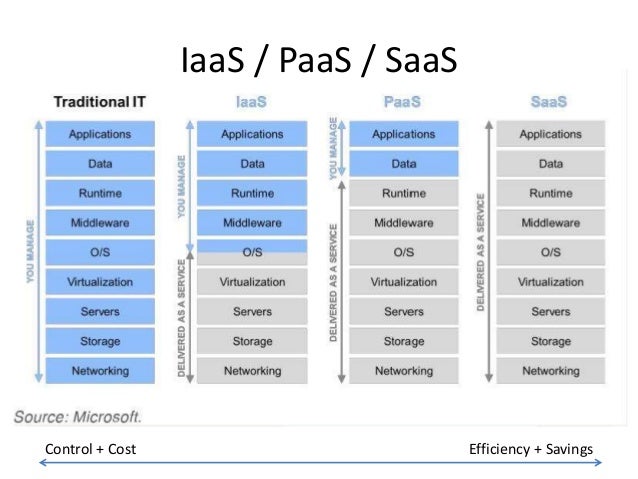 IaaS / PaaS / SaaS

Traditional IT

YOU MANAGE

Applications
Data
Runtime
Middleware
O/S
Virtualization
Servers
Storage
Networking

IaaS

YOU MANAGE

DELIVERED AS A SERVICE

Applications
Data
Runtime
Middleware
O/S
Virtualization
Servers
Storage
Networking

PaaS

YOU MANAGE

DELIVERED AS A SERVICE

Applications
Data
Runtime
Middleware
O/S
Virtualization
Servers
Storage
Networking

SaaS

DELIVERED AS A SERVICE

Applications
Data
Runtime
Middleware
O/S
Virtualization
Servers
Storage
Networking

Source: Microsoft.

Control + Cost

Efficiency + Savings